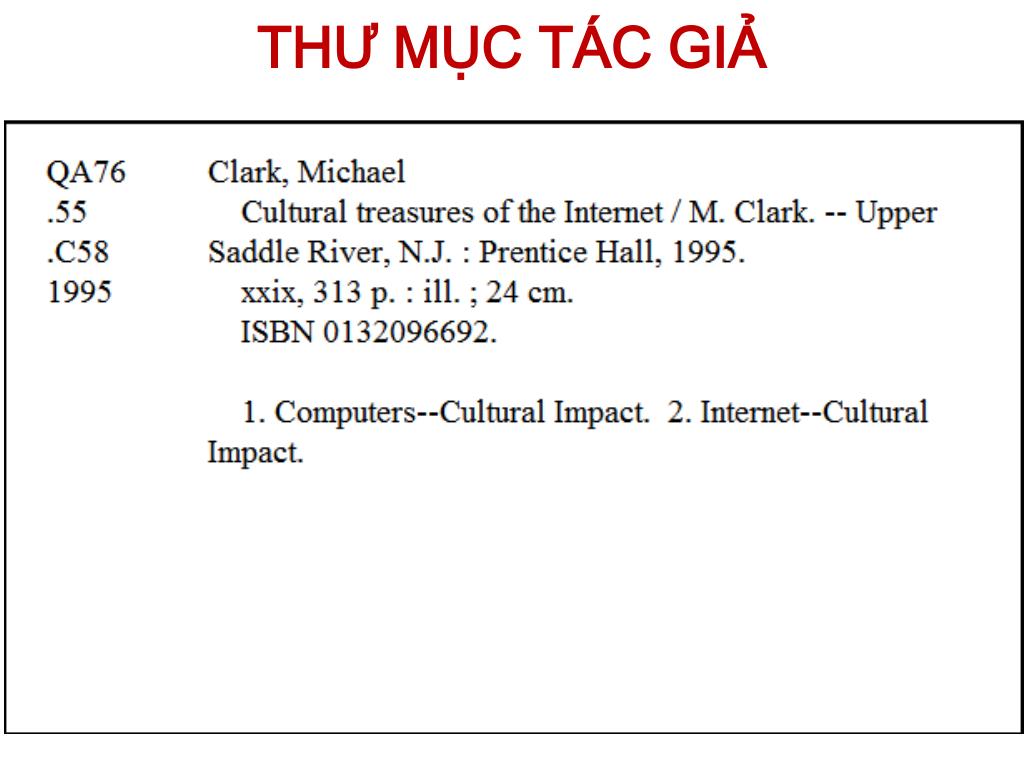 THƯ MỤC TÁC GIẢ

QA76
.55
.C58
1995

Clark, Michael
Cultural treasures of the Internet / M. Clark. -- Upper Saddle River, N.J. : Prentice Hall, 1995.
xxix, 313 p. : ill. ; 24 cm.
ISBN 0132096692.

1. Computers--Cultural Impact. 2. Internet--Cultural Impact.